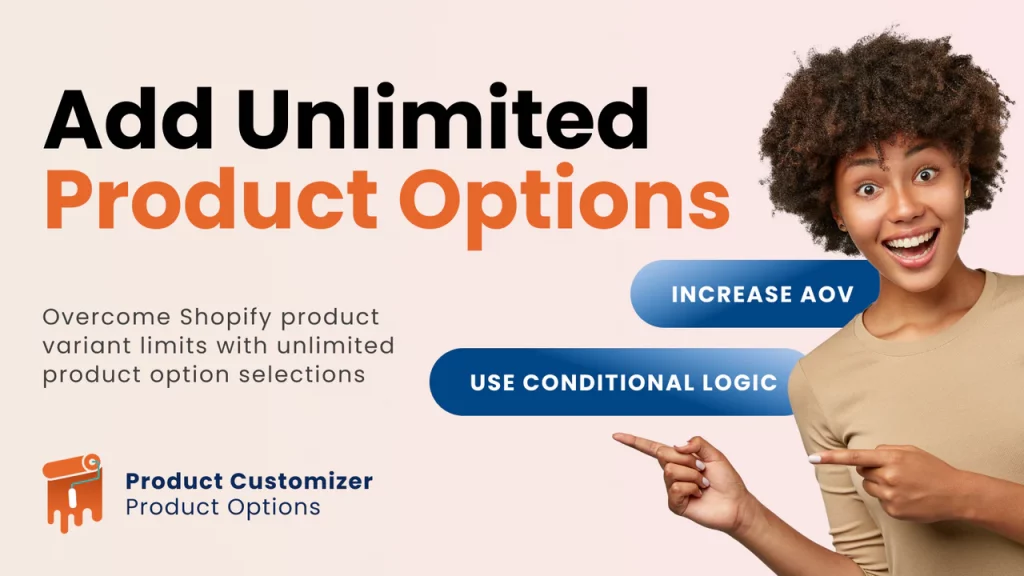 Add Unlimited
Product Options

Overcome Shopify product variant limits with unlimited product option selections

INCREASE AOV

USE CONDITIONAL LOGIC

Product Customizer
Product Options